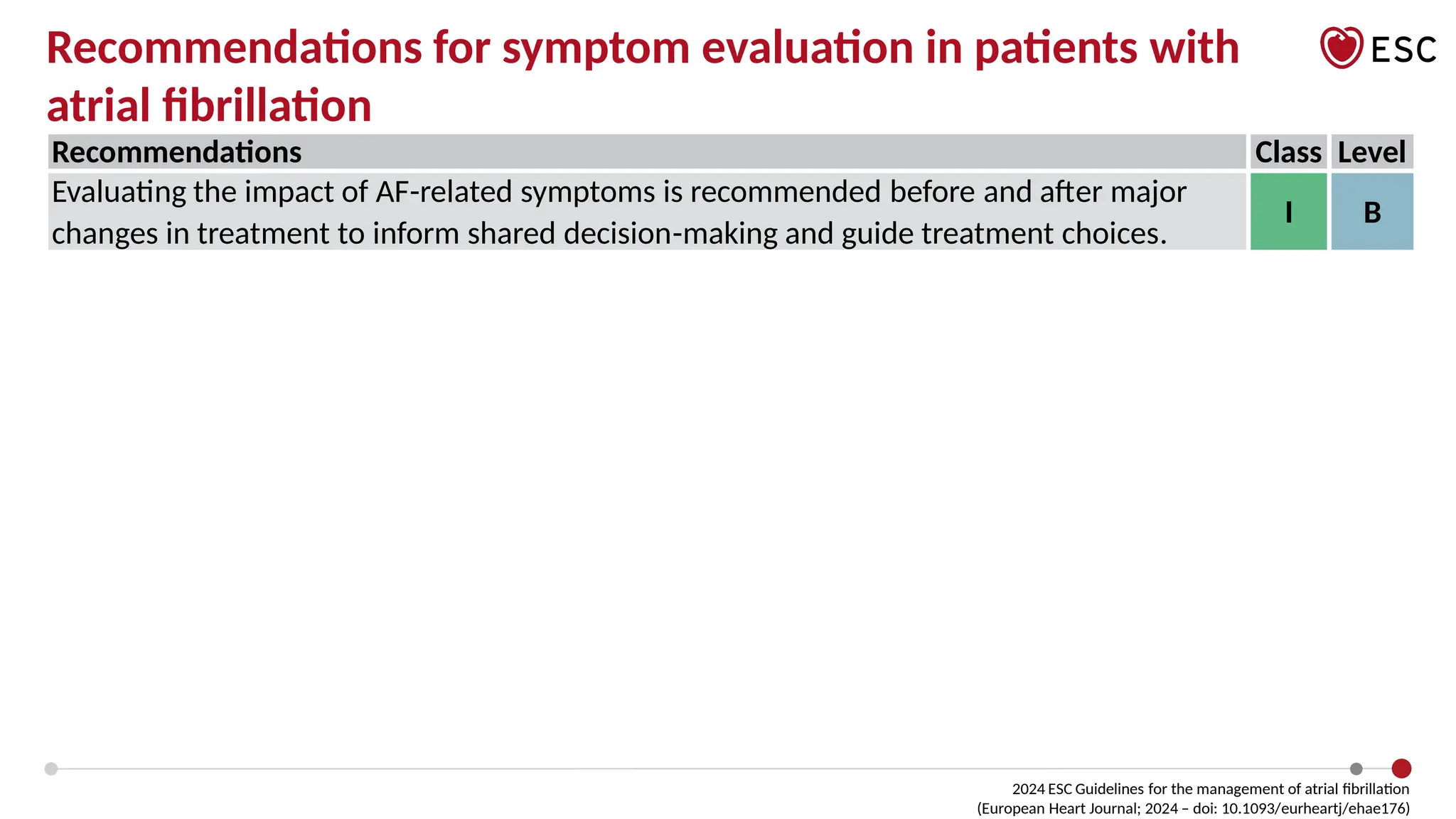 Recommendations for symptom evaluation in patients with atrial fibrillation

ESC

| Recommendations | Class | Level |
|---|---|---|
| Evaluating the impact of AF-related symptoms is recommended before and after major changes in treatment to inform shared decision-making and guide treatment choices. | I | B |

2024 ESC Guidelines for the management of atrial fibrillation
(European Heart Journal; 2024 – doi: 10.1093/eurheartj/ehae176)